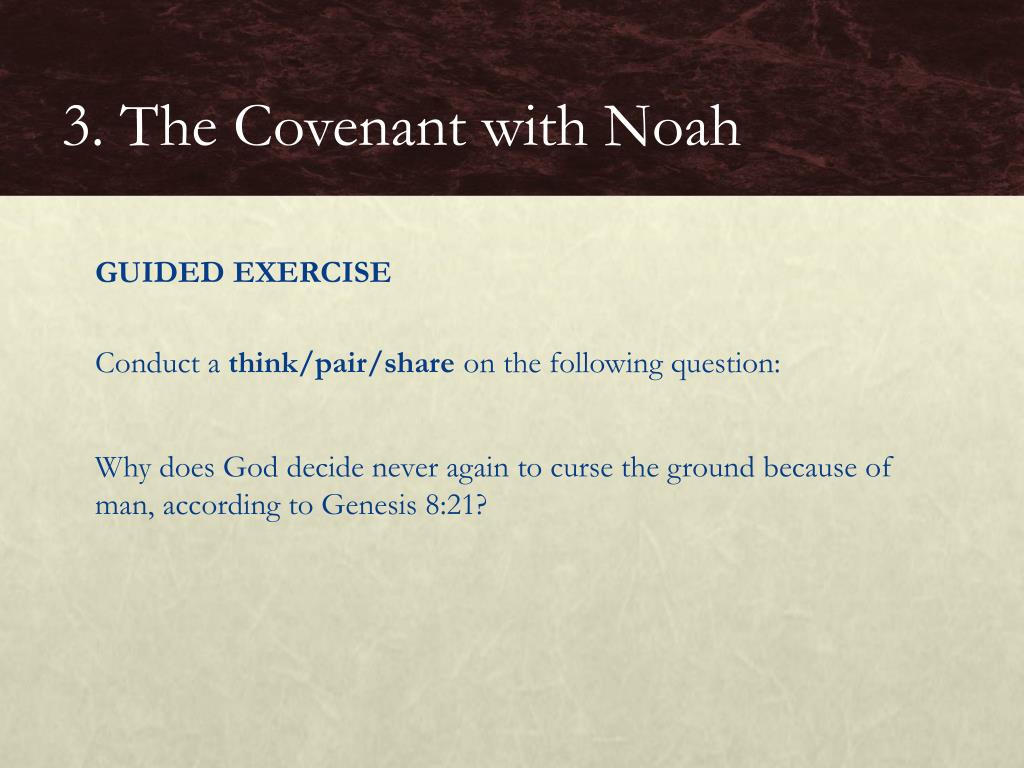 3. The Covenant with Noah

GUIDED EXERCISE

Conduct a think/pair/share on the following question:

Why does God decide never again to curse the ground because of man, according to Genesis 8:21?